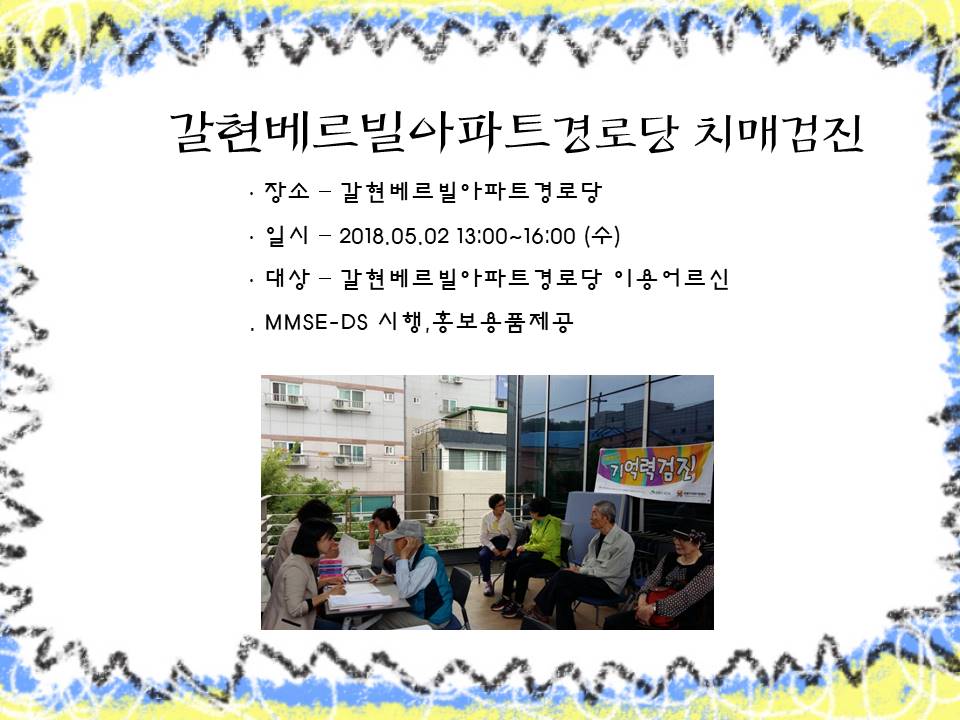 갈현베르빌아파트경로당 치매검진

· 장소 – 갈현베르빌아파트경로당

· 일시 – 2018.05.02 13:00~16:00 (수)

· 대상 – 갈현베르빌아파트경로당 이용어르신

. MMSE-DS 시행,홍보용품제공

기억력검진